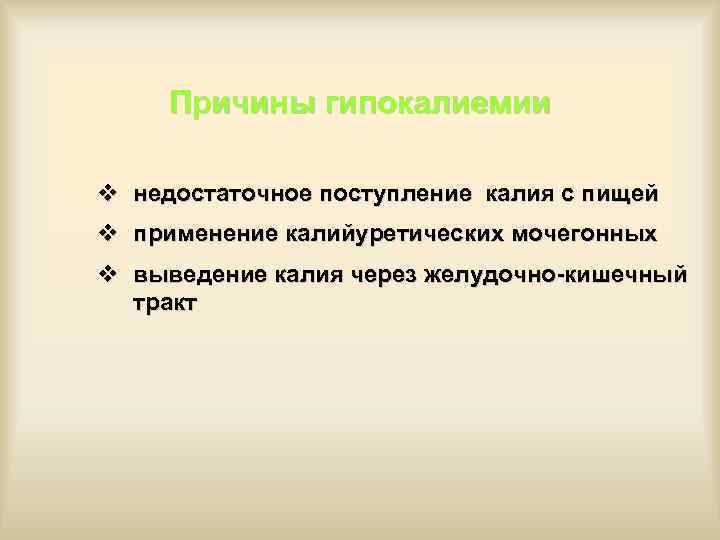 Причины гипокалиемии

❖ недостаточное поступление калия с пищей
❖ применение калийуретических мочегонных
❖ выведение калия через желудочно-кишечный тракт